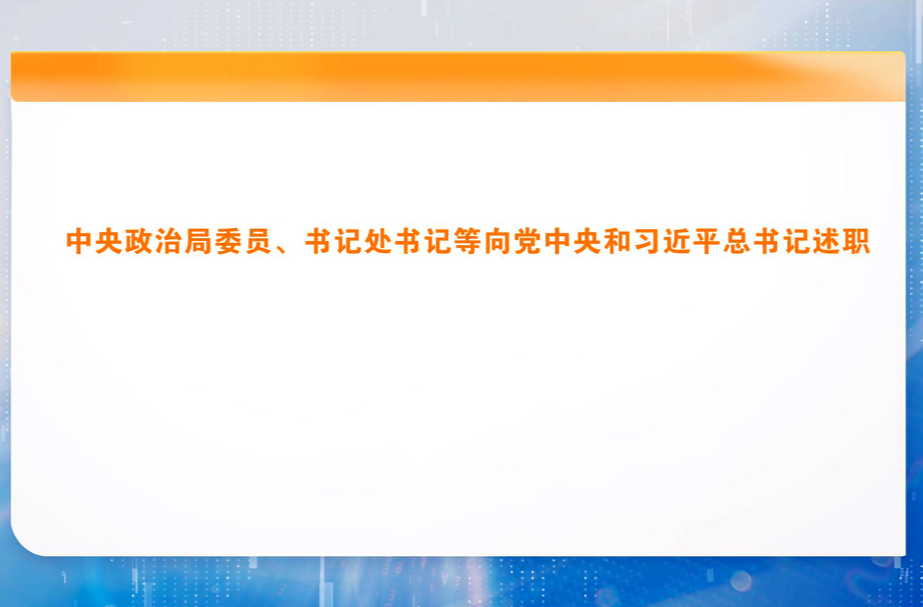 中央政治局委员、书记处书记等向党中央和习近平总书记述职